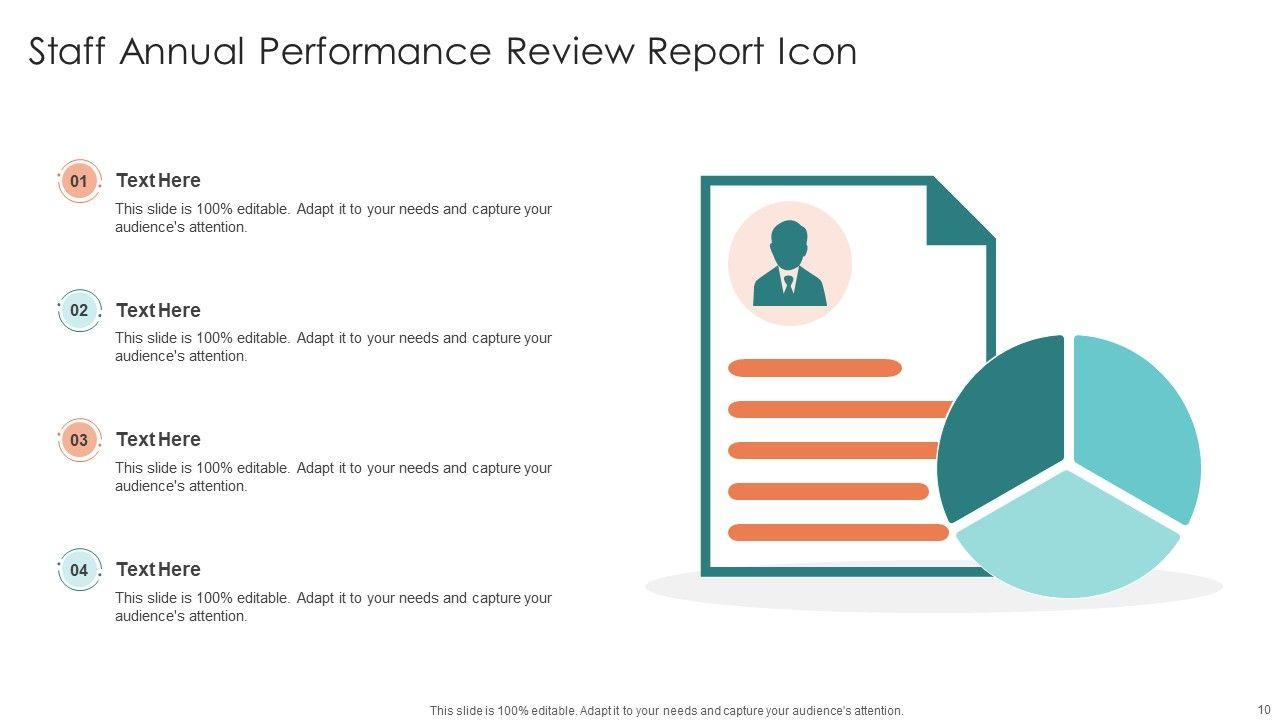 Staff Annual Performance Review Report Icon

01
Text Here
This slide is 100% editable. Adapt it to your needs and capture your audience's attention.

02
Text Here
This slide is 100% editable. Adapt it to your needs and capture your audience's attention.

03
Text Here
This slide is 100% editable. Adapt it to your needs and capture your audience's attention.

04
Text Here
This slide is 100% editable. Adapt it to your needs and capture your audience's attention.

This slide is 100% editable. Adapt it to your needs and capture your audience's attention.

10